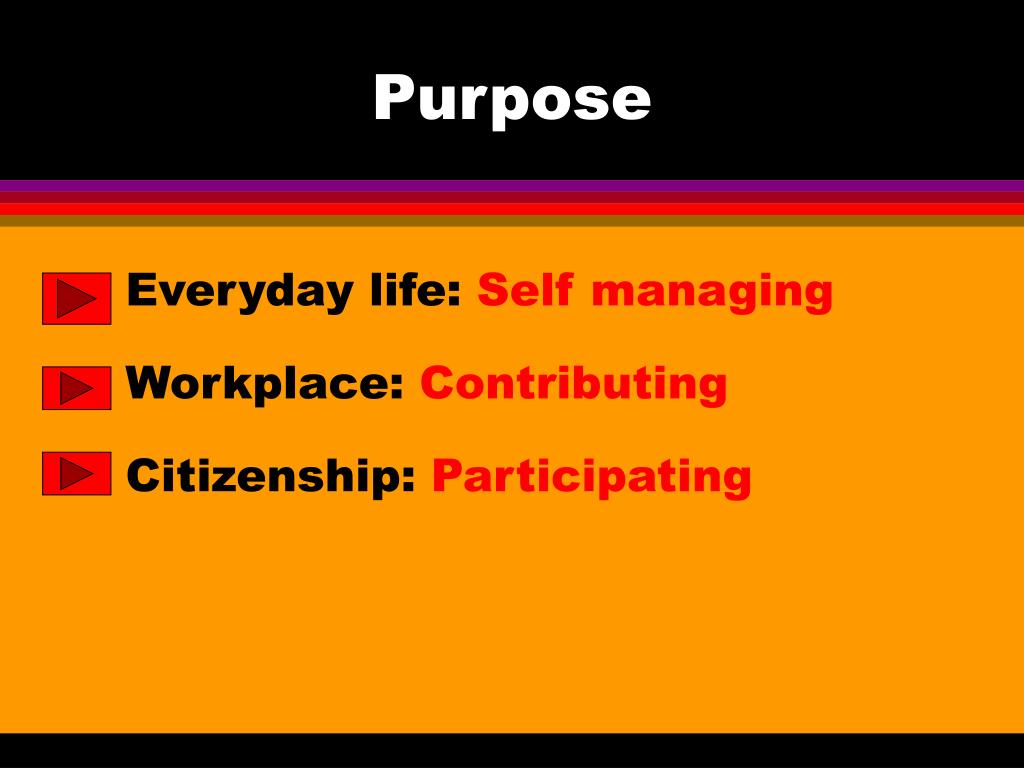 Purpose

Everyday life: Self managing

Workplace: Contributing

Citizenship: Participating